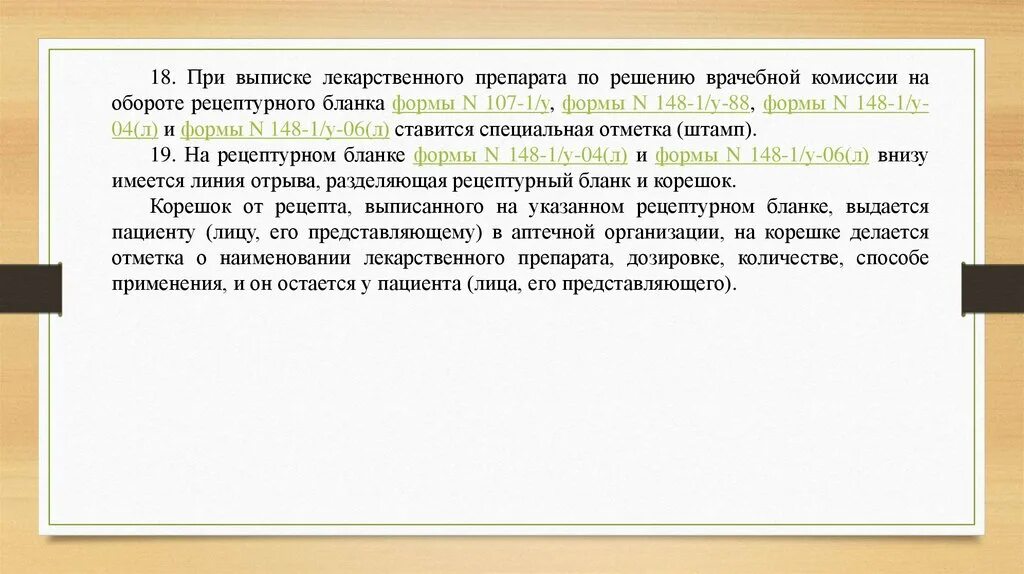 18. При выписке лекарственного препарата по решению врачебной комиссии на обороте рецептурного бланка формы N 107-1/у, формы N 148-1/у-88, формы N 148-1/у-04(л) и формы N 148-1/у-06(л) ставится специальная отметка (штамп).

19. На рецептурном бланке формы N 148-1/у-04(л) и формы N 148-1/у-06(л) внизу имеется линия отрыва, разделяющая рецептурный бланк и корешок.

Корешок от рецепта, выписанного на указанном рецептурном бланке, выдается пациенту (лицу, его представляющему) в аптечной организации, на корешке делается отметка о наименовании лекарственного препарата, дозировке, количестве, способе применения, и он остается у пациента (лица, его представляющего).